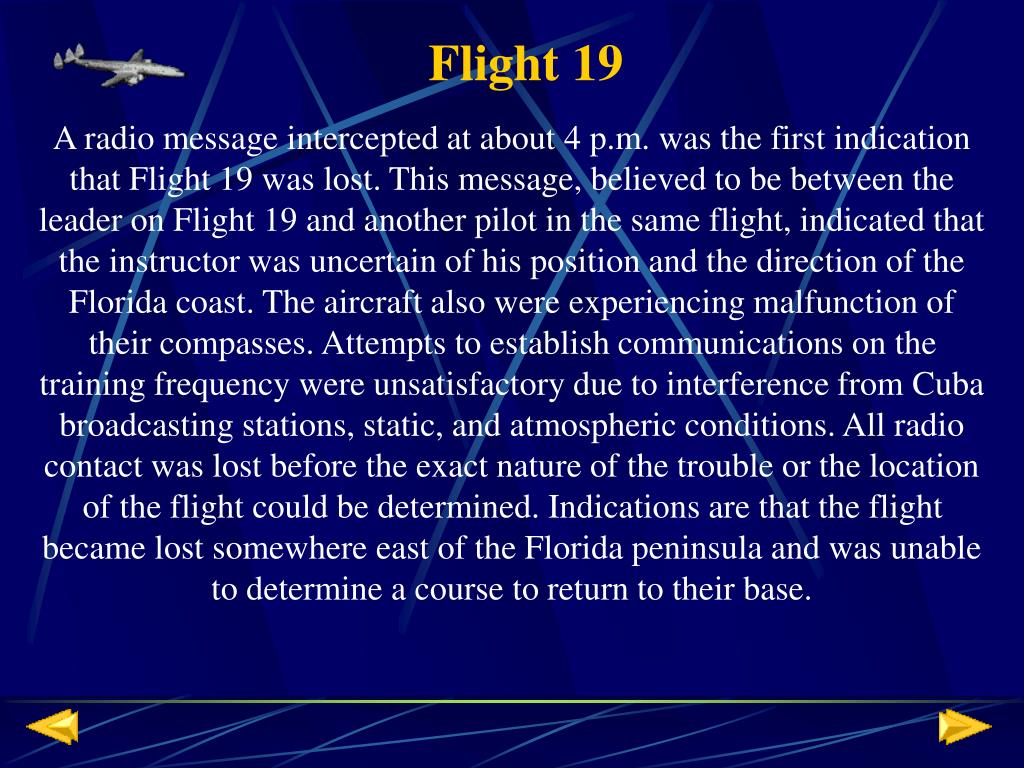 Flight 19

A radio message intercepted at about 4 p.m. was the first indication that Flight 19 was lost. This message, believed to be between the leader on Flight 19 and another pilot in the same flight, indicated that the instructor was uncertain of his position and the direction of the Florida coast. The aircraft also were experiencing malfunction of their compasses. Attempts to establish communications on the training frequency were unsatisfactory due to interference from Cuba broadcasting stations, static, and atmospheric conditions. All radio contact was lost before the exact nature of the trouble or the location of the flight could be determined. Indications are that the flight became lost somewhere east of the Florida peninsula and was unable to determine a course to return to their base.